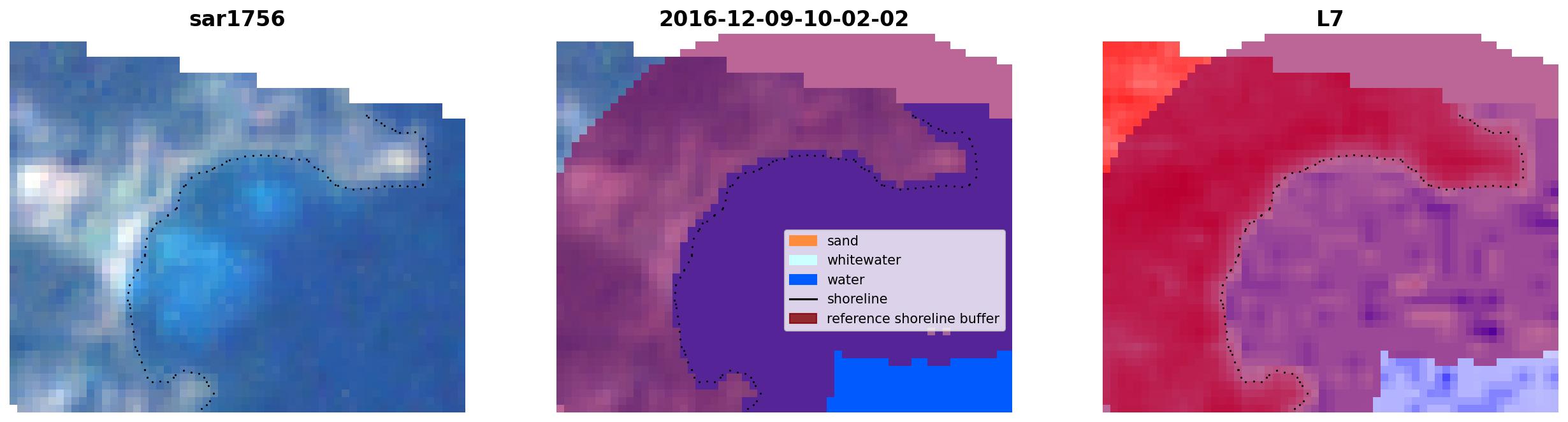 sar1756

2016-12-09-10-02-02

sand
whitewater
water
shoreline
reference shoreline buffer

L7